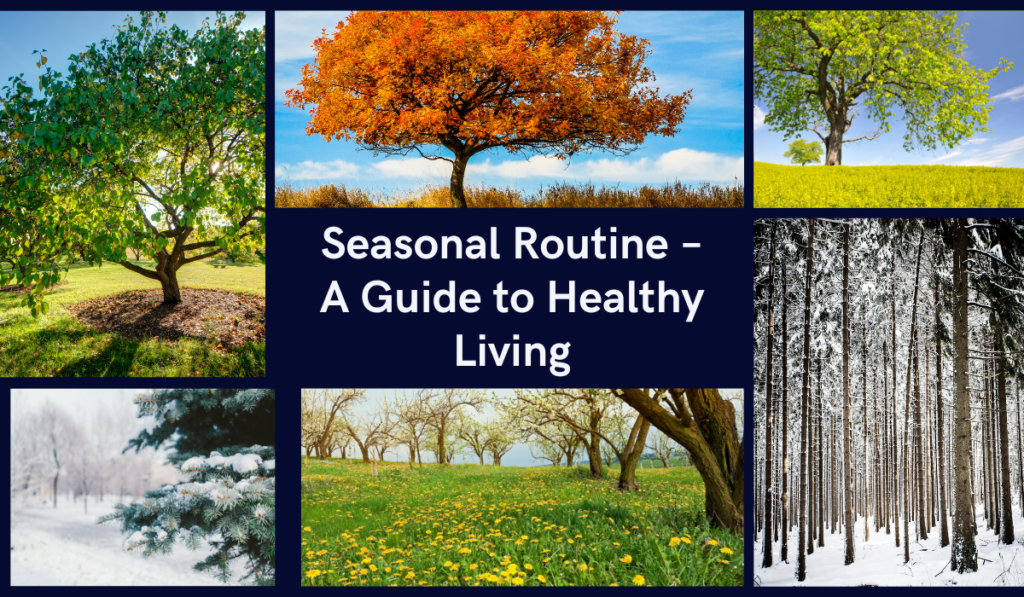 Seasonal Routine – A Guide to Healthy Living